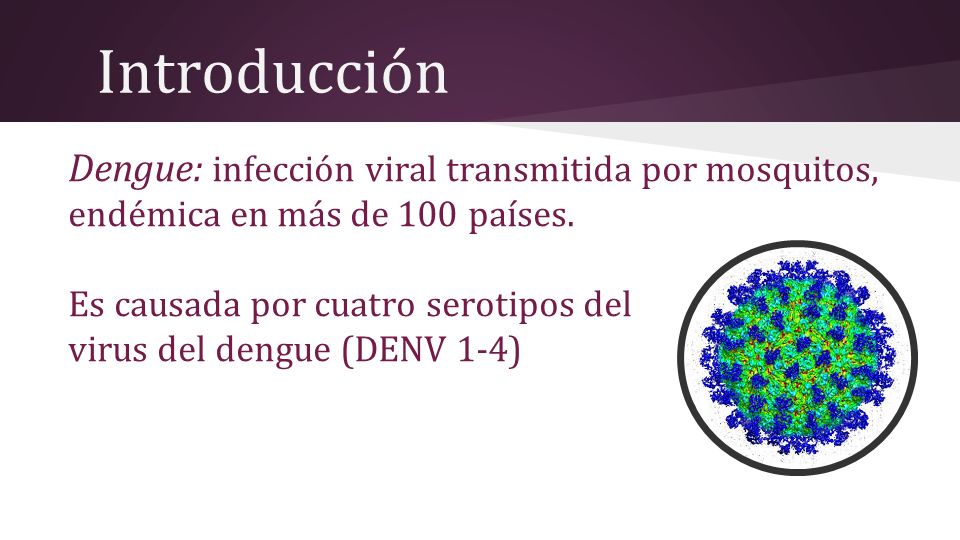 Introducción

Dengue: infección viral transmitida por mosquitos, endémica en más de 100 países.

Es causada por cuatro serotipos del virus del dengue (DENV 1-4)